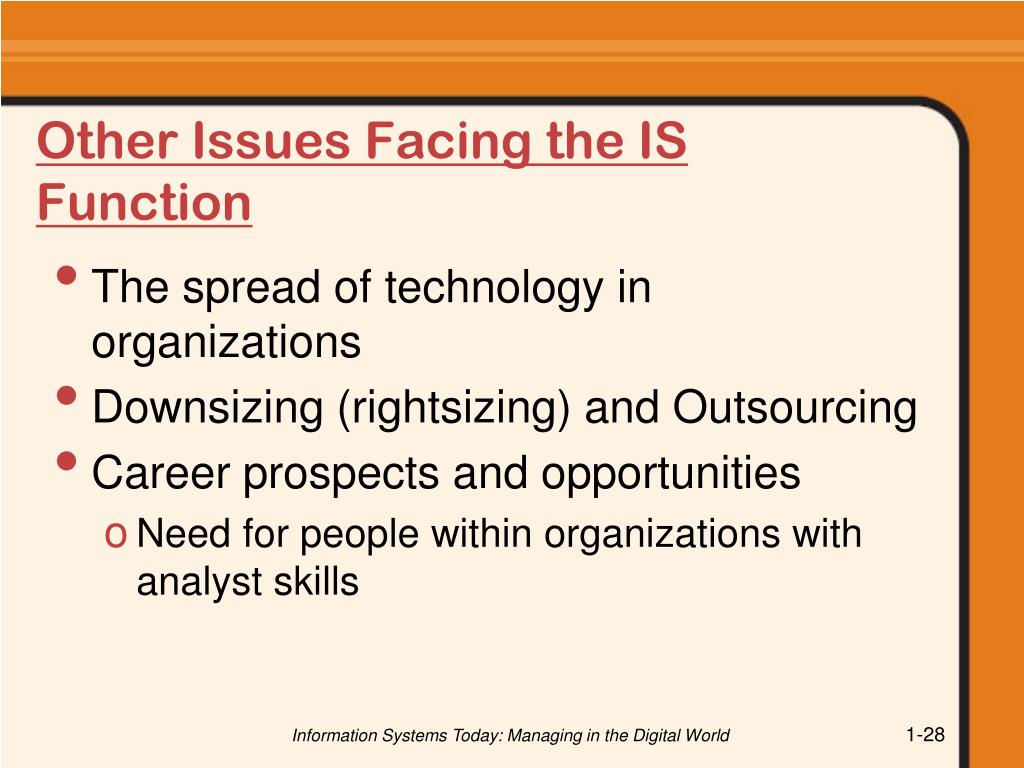 Other Issues Facing the IS Function

• The spread of technology in organizations
• Downsizing (rightsizing) and Outsourcing
• Career prospects and opportunities
o Need for people within organizations with analyst skills

Information Systems Today: Managing in the Digital World

1-28